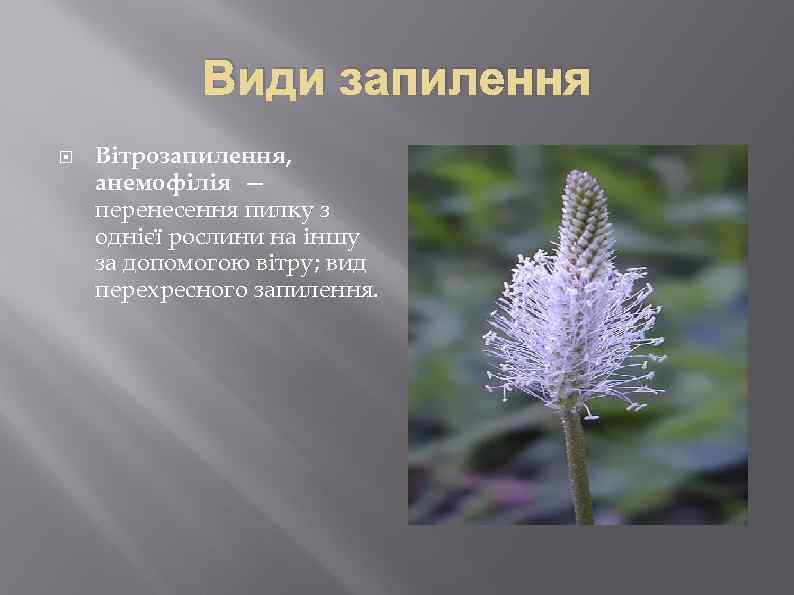 Види запилення

Вітрозапилення, анемофілія — перенесення пилку з однієї рослини на іншу за допомогою вітру; вид перехресного запилення.